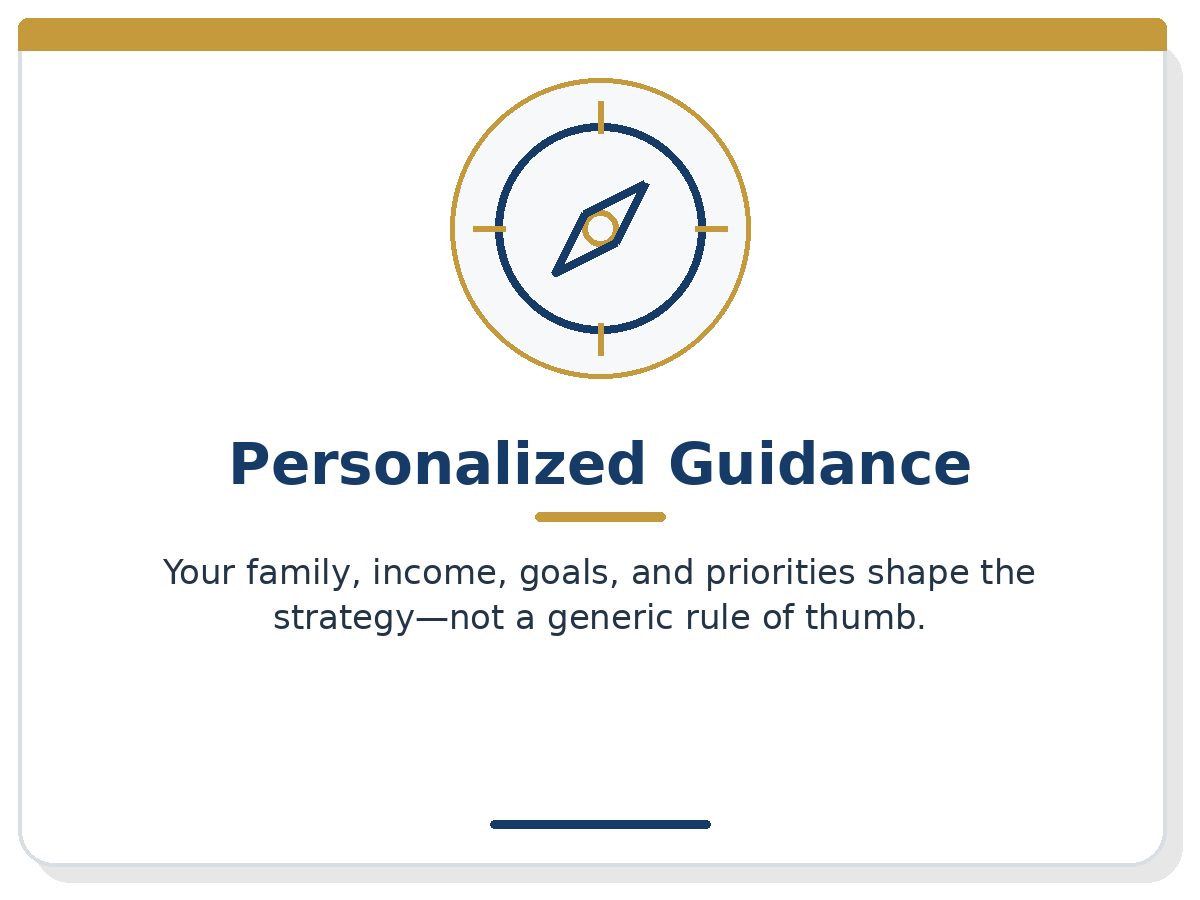 Personalized Guidance

Your family, income, goals, and priorities shape the strategy—not a generic rule of thumb.